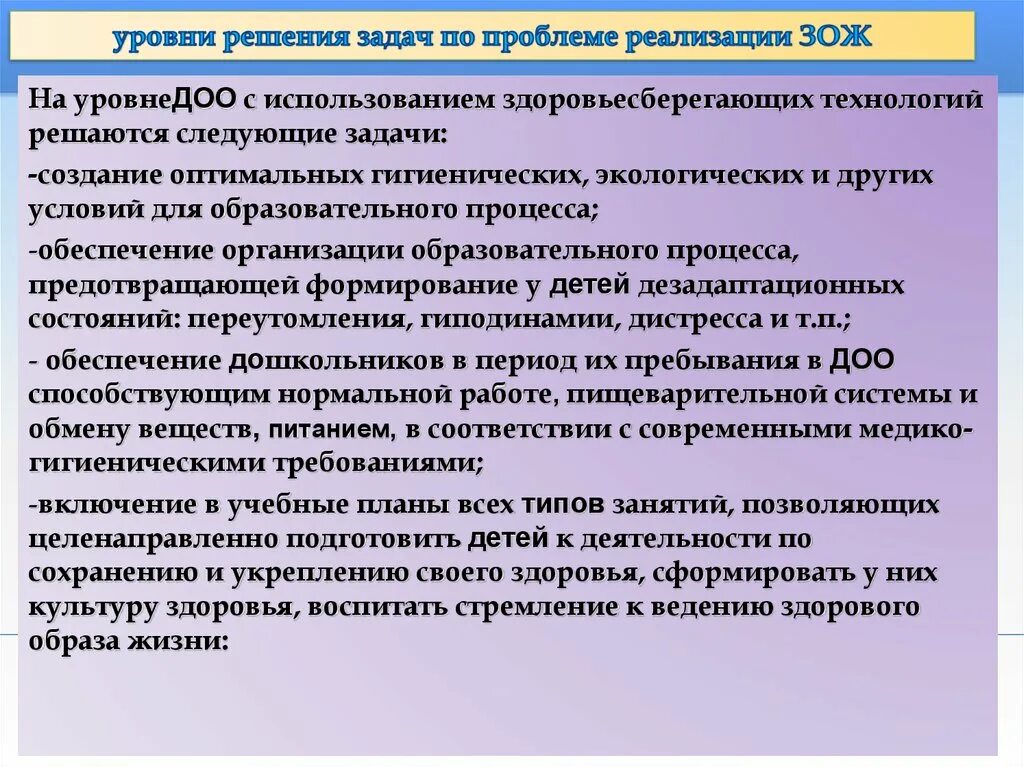 уровни решения задач по проблеме реализации ЗОЖ

На уровнеДОО с использованием здоровьесберегающих технологий решаются следующие задачи:

-создание оптимальных гигиенических, экологических и других условий для образовательного процесса;

-обеспечение организации образовательного процесса, предотвращающей формирование у детей дезадаптационных состояний: переутомления, гиподинамии, дистресса и т.п.;

- обеспечение дошкольников в период их пребывания в ДОО способствующим нормальной работе, пищеварительной системы и обмену веществ, питанием, в соответствии с современными медико-гигиеническими требованиями;

-включение в учебные планы всех типов занятий, позволяющих целенаправленно подготовить детей к деятельности по сохранению и укреплению своего здоровья, сформировать у них культуру здоровья, воспитать стремление к ведению здорового образа жизни: